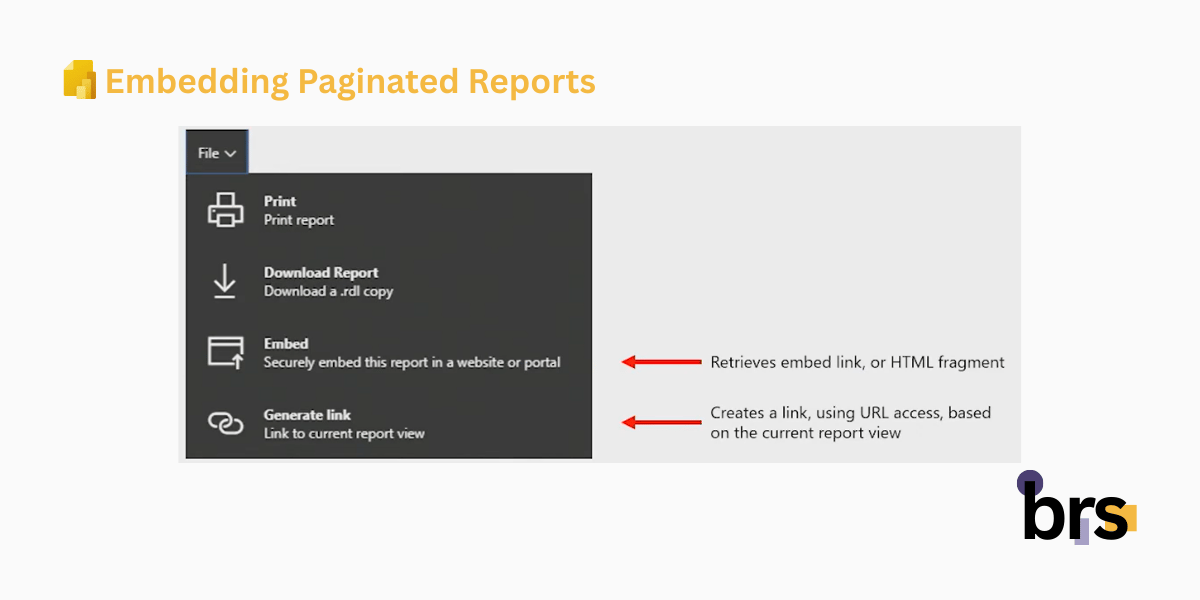 Embedding Paginated Reports

File

Print
Print report

Download Report
Download a .rdl copy

Embed
Securely embed this report in a website or portal

Retrieves embed link, or HTML fragment

Generate link
Link to current report view

Creates a link, using URL access, based on the current report view

brs